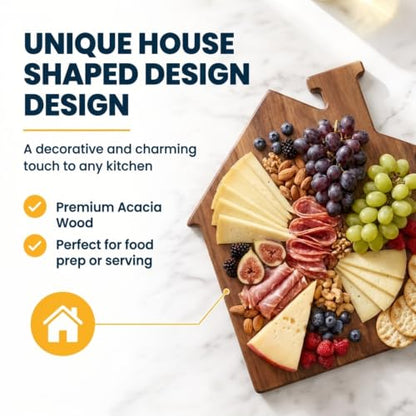 UNIQUE HOUSE SHAPED DESIGN DESIGN

A decorative and charming touch to any kitchen

Premium Acacia Wood

Perfect for food prep or serving